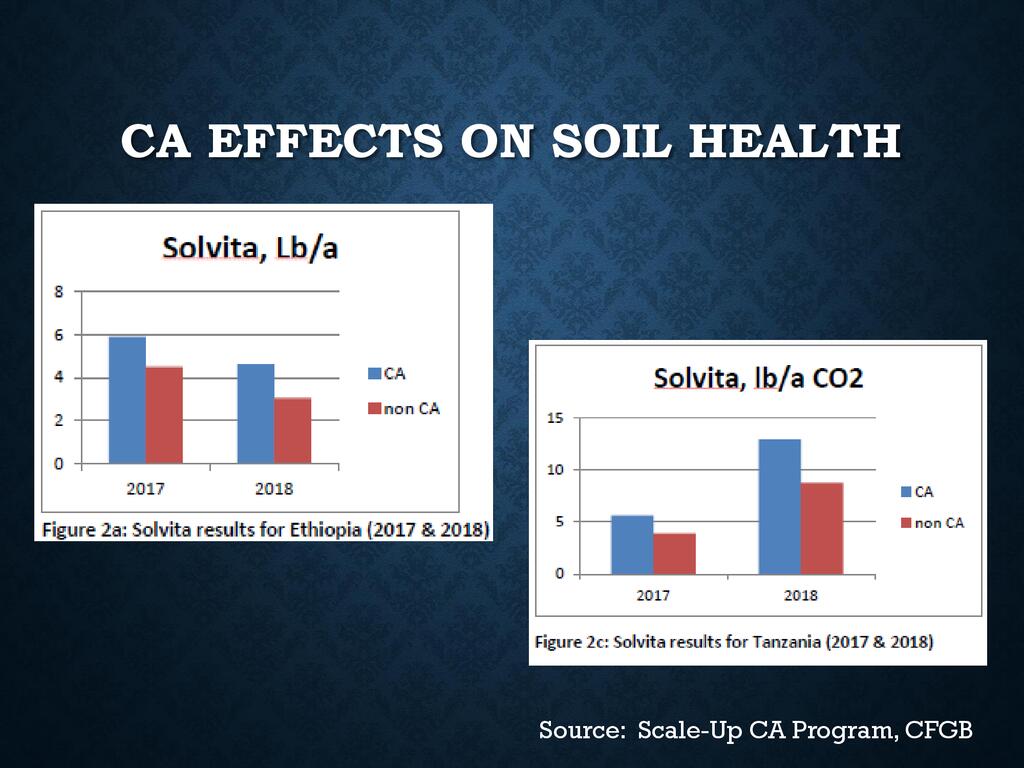 CA EFFECTS ON SOIL HEALTH

Solvita, Lb/a

8
6
4
2
0

2017
2018

CA
non CA

Figure 2a: Solvita results for Ethiopia (2017 & 2018)

Solvita, lb/a CO2

15
10
5
0

2017
2018

CA
non CA

Figure 2c: Solvita results for Tanzania (2017 & 2018)

Source: Scale-Up CA Program, CFGB